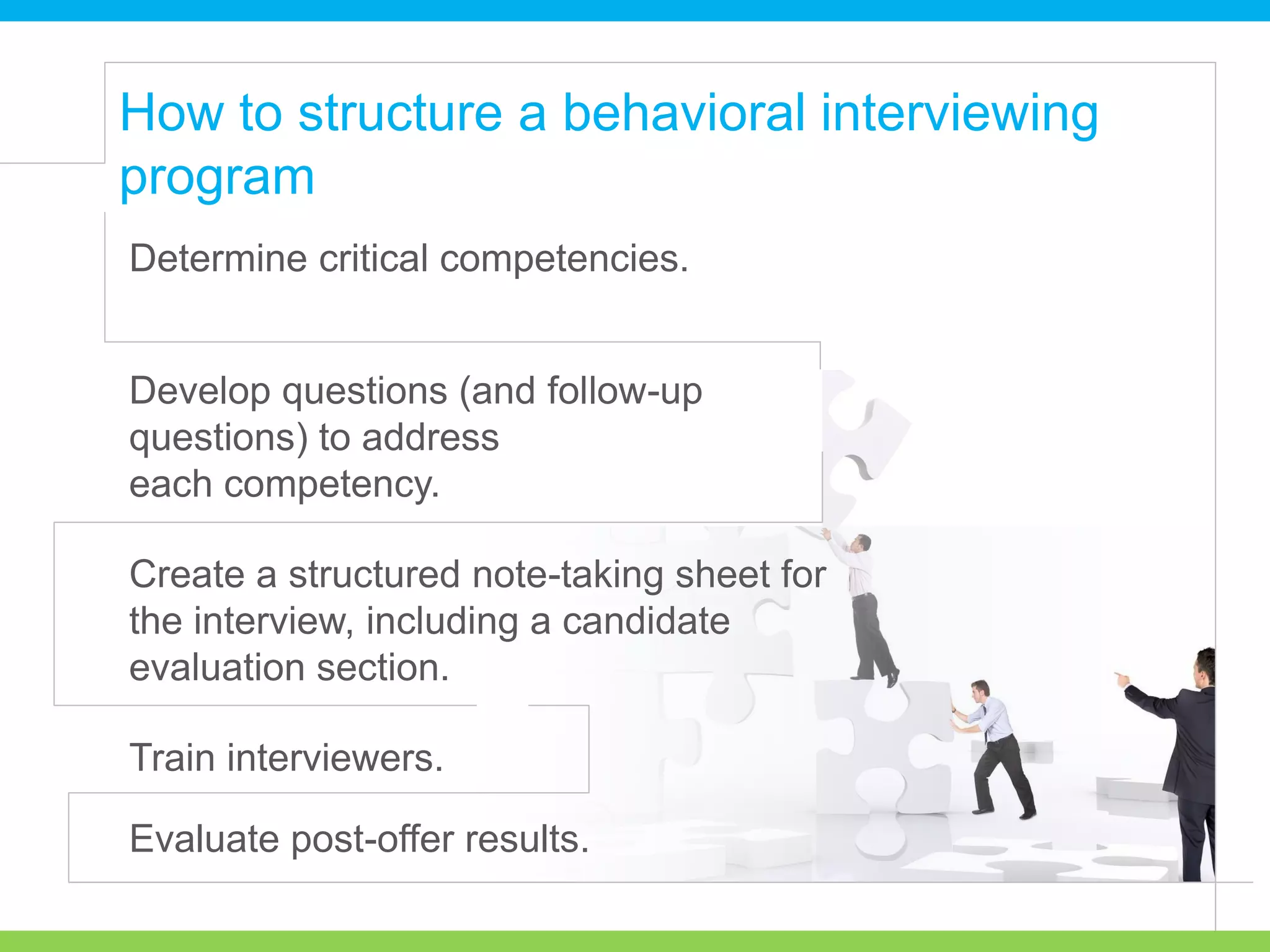 How to structure a behavioral interviewing program

Determine critical competencies.

Develop questions (and follow-up questions) to address each competency.

Create a structured note-taking sheet for the interview, including a candidate evaluation section.

Train interviewers.

Evaluate post-offer results.